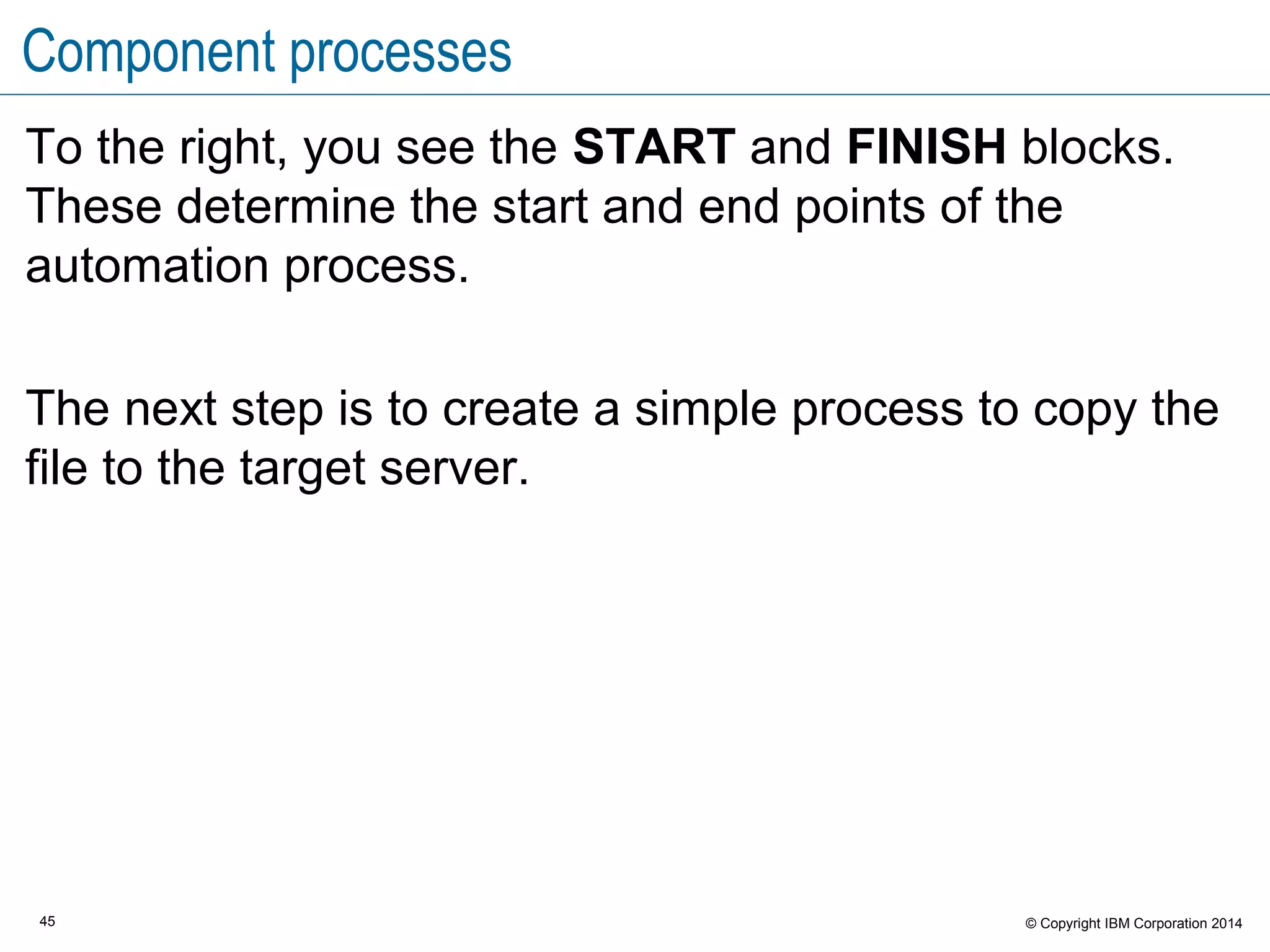 Component processes

To the right, you see the START and FINISH blocks. These determine the start and end points of the automation process.

The next step is to create a simple process to copy the file to the target server.

45

© Copyright IBM Corporation 2014